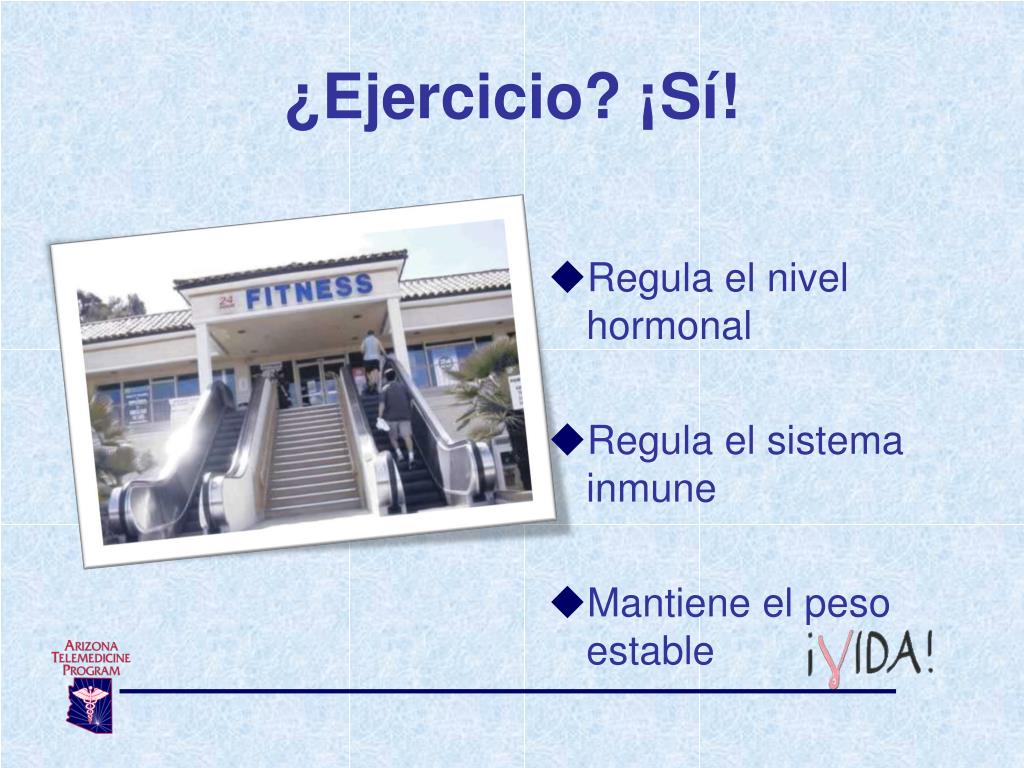 ¿Ejercicio? ¡Sí!

24 FITNESS

◆Regula el nivel hormonal

◆Regula el sistema inmune

◆Mantiene el peso estable

ARIZONA TELEMEDICINE PROGRAM

¡VIDA!